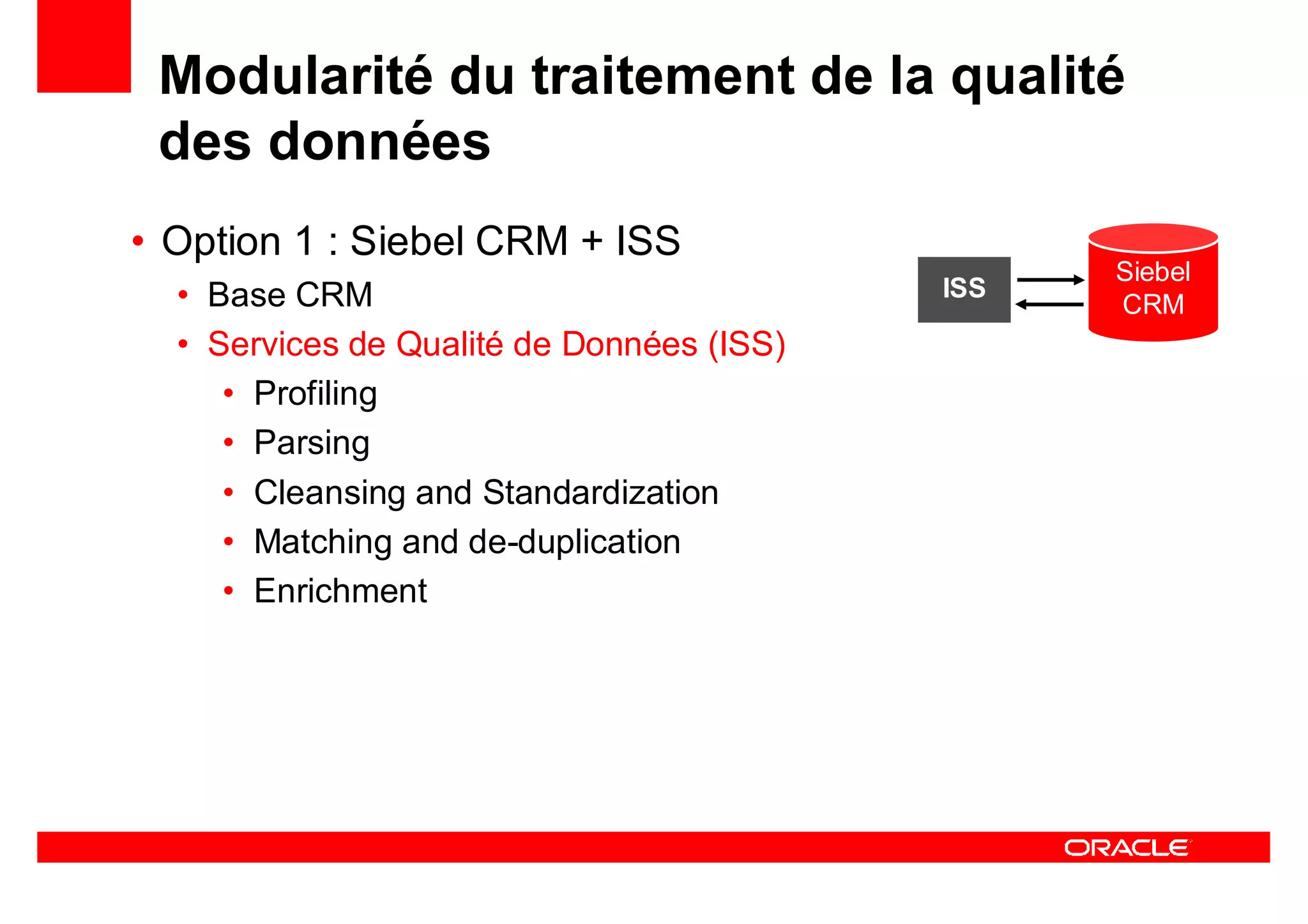 Modularité du traitement de la qualité des données

• Option 1 : Siebel CRM + ISS
  • Base CRM
  • Services de Qualité de Données (ISS)
    • Profiling
    • Parsing
    • Cleansing and Standardization
    • Matching and de-duplication
    • Enrichment

ISS

Siebel CRM

ORACLE